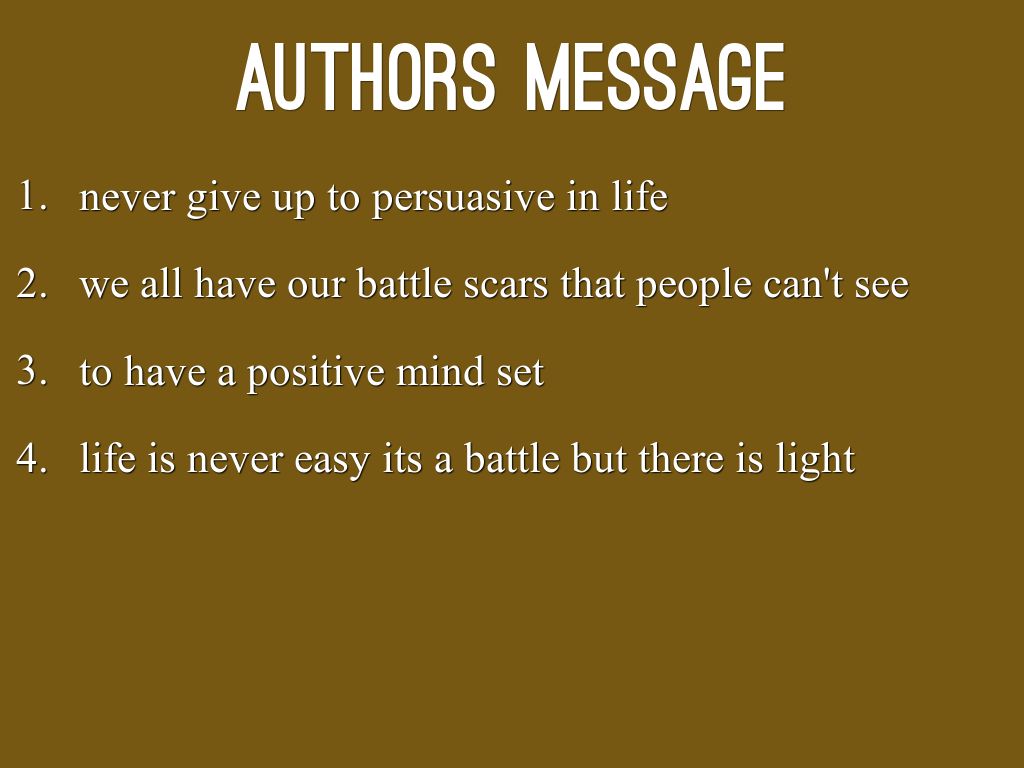 AUTHORS MESSAGE

1. never give up to persuasive in life
2. we all have our battle scars that people can't see
3. to have a positive mind set
4. life is never easy its a battle but there is light